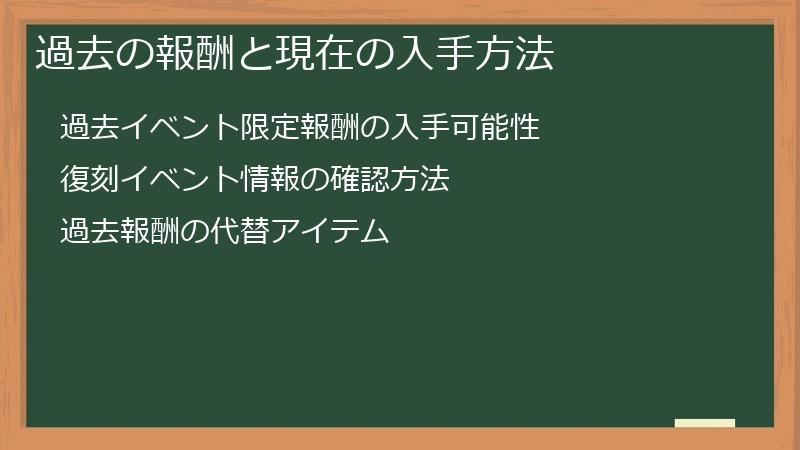 過去の報酬と現在の入手方法

過去イベント限定報酬の入手可能性

復刻イベント情報の確認方法

過去報酬の代替アイテム